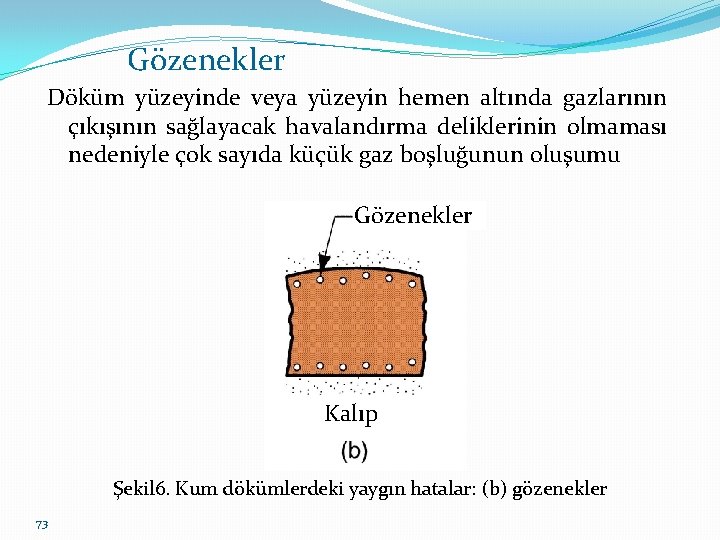 Gözenekler

Döküm yüzeyinde veya yüzeyin hemen altında gazlarının çıkışının sağlayacak havalandırma deliklerinin olmaması nedeniyle çok sayıda küçük gaz boşluğunun oluşumu

Gözenekler

Kalıp

(b)

Şekil6. Kum dökümlerdeki yaygın hatalar: (b) gözenekler

73